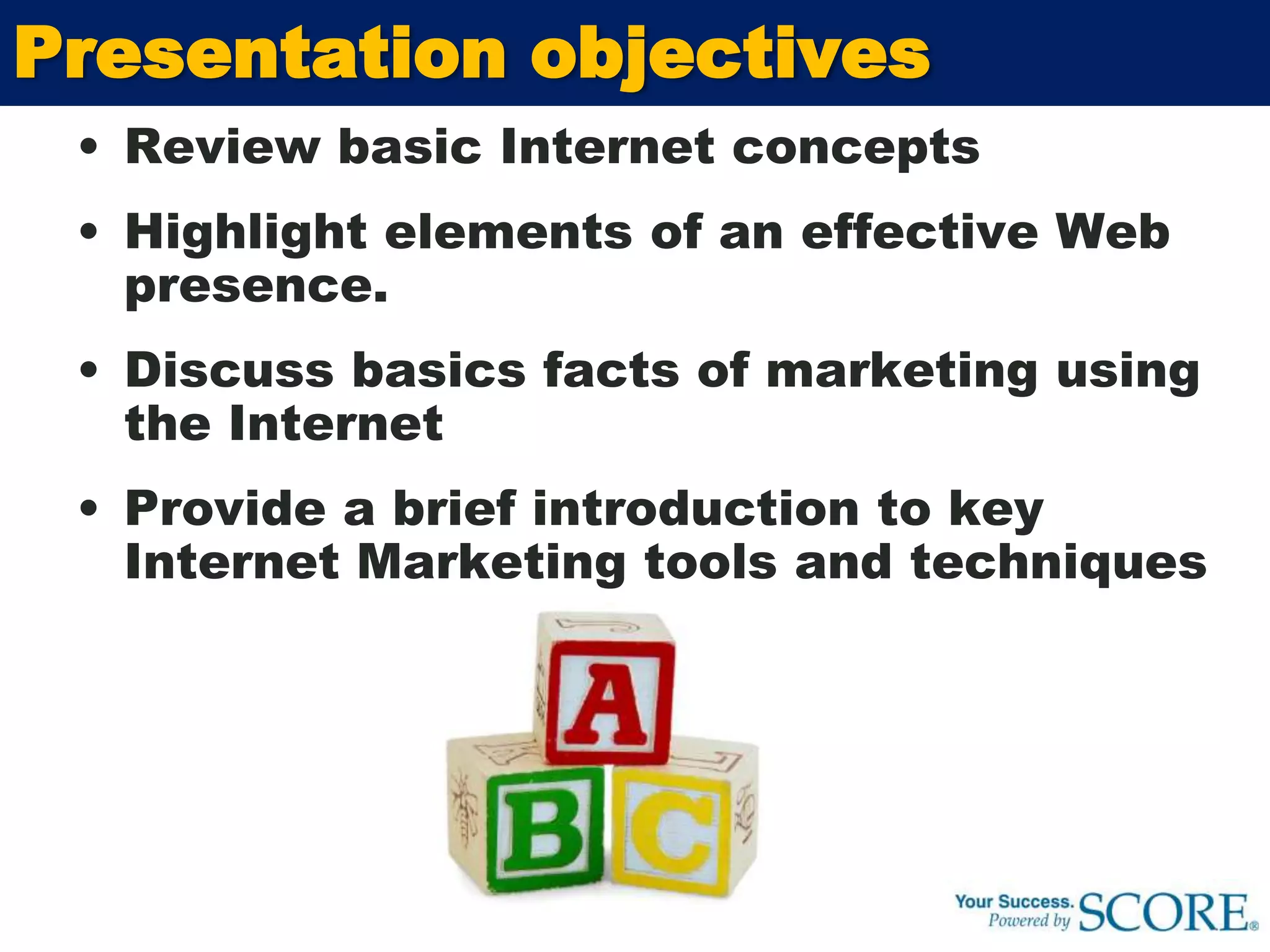 Presentation objectives

• Review basic Internet concepts

• Highlight elements of an effective Web presence.

• Discuss basics facts of marketing using the Internet

• Provide a brief introduction to key Internet Marketing tools and techniques

A

B

C

Your Success. Powered by SCORE®